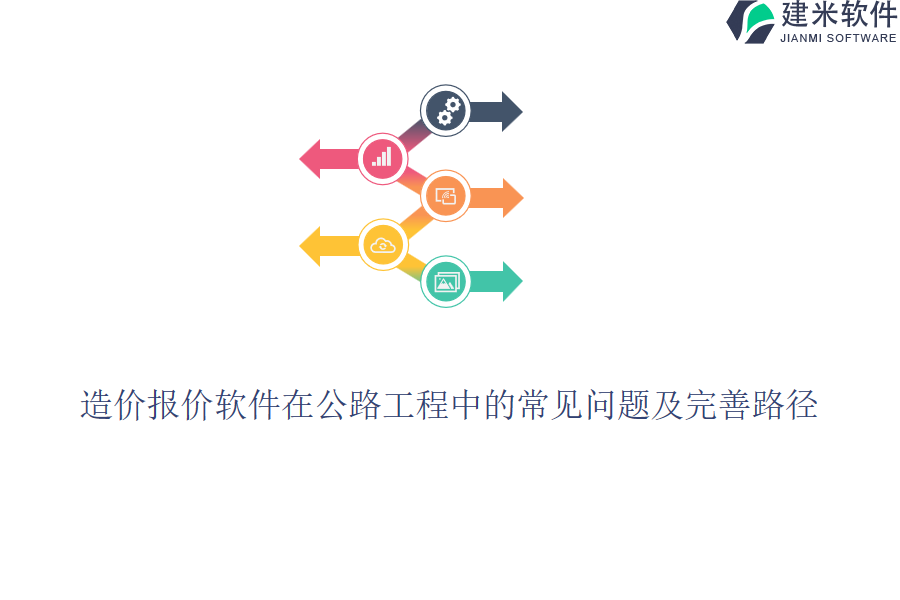 建米软件
JIANMI SOFTWARE

造价报价软件在公路工程中的常见问题及完善路径